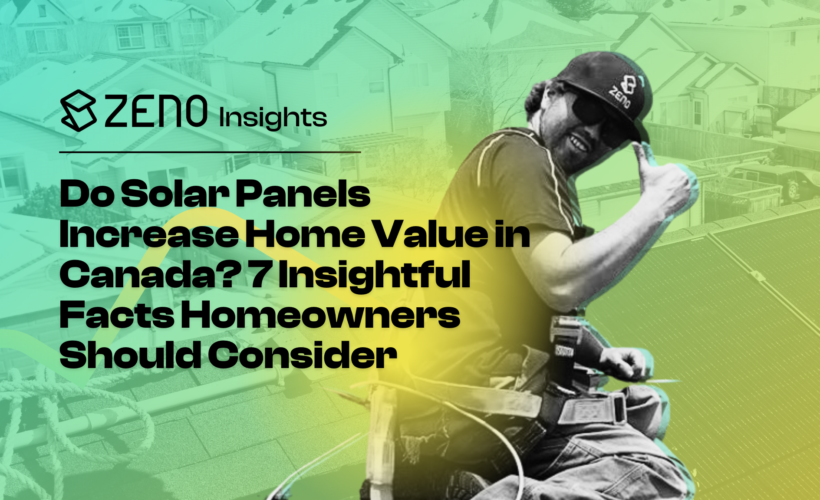 ZENO Insights

Do Solar Panels Increase Home Value in Canada? 7 Insightful Facts Homeowners Should Consider

ZENO